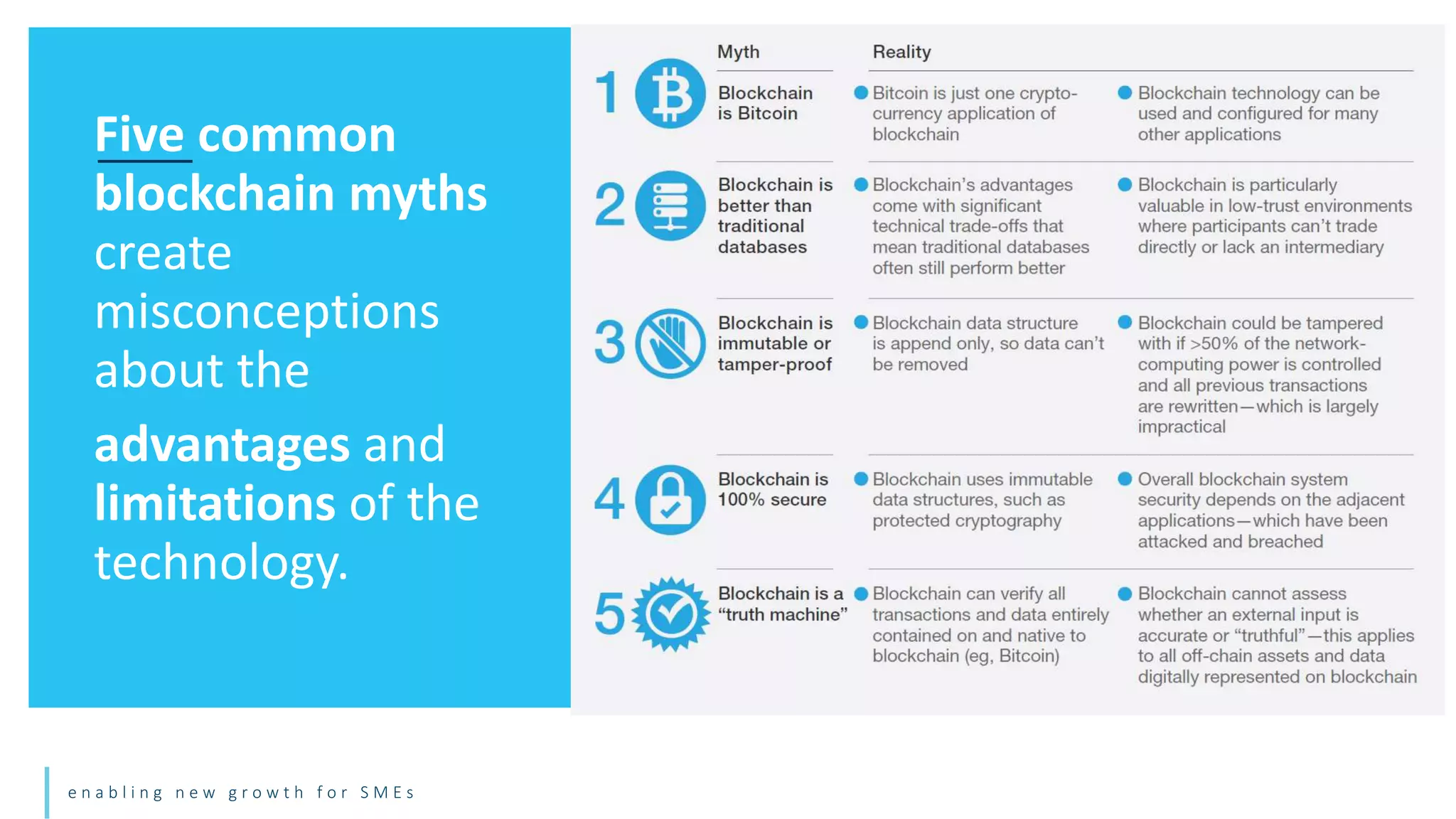 Five common blockchain myths create misconceptions about the advantages and limitations of the technology.

| | Myth | Reality | |
|---|---|---|---|
| 1 | Blockchain is Bitcoin | Bitcoin is just one cryptocurrency application of blockchain | Blockchain technology can be used and configured for many other applications |
| 2 | Blockchain is better than traditional databases | Blockchain's advantages come with significant technical trade-offs that mean traditional databases often still perform better | Blockchain is particularly valuable in low-trust environments where participants can't trade directly or lack an intermediary |
| 3 | Blockchain is immutable or tamper-proof | Blockchain data structure is append only, so data can't be removed | Blockchain could be tampered with if >50% of the network-computing power is controlled and all previous transactions are rewritten—which is largely impractical |
| 4 | Blockchain is 100% secure | Blockchain uses immutable data structures, such as protected cryptography | Overall blockchain system security depends on the adjacent applications—which have been attacked and breached |
| 5 | Blockchain is a "truth machine" | Blockchain can verify all transactions and data entirely contained on and native to blockchain (eg, Bitcoin) | Blockchain cannot assess whether an external input is accurate or "truthful"—this applies to all off-chain assets and data digitally represented on blockchain |

enabling new growth for SMEs